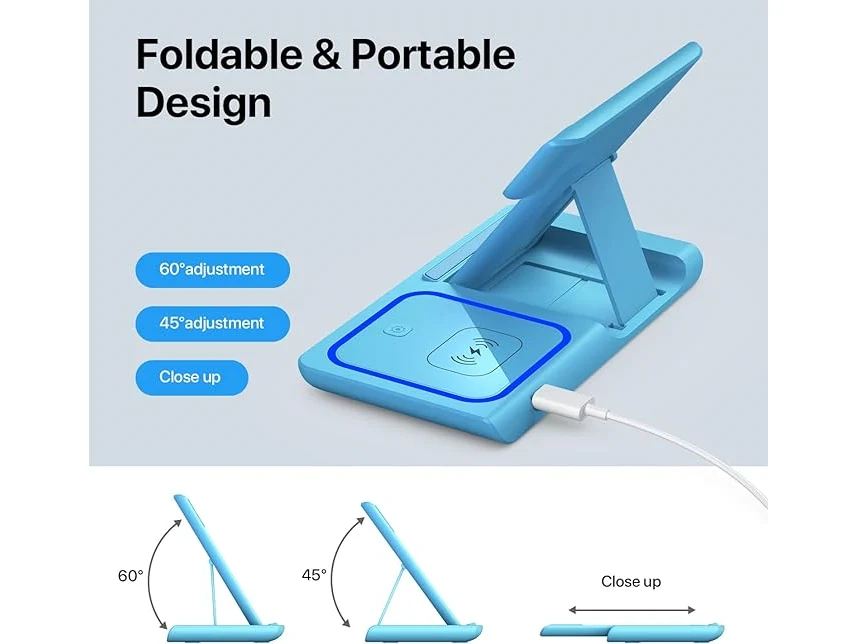 Foldable & Portable Design

60°adjustment

45°adjustment

Close up

60°

45°

Close up